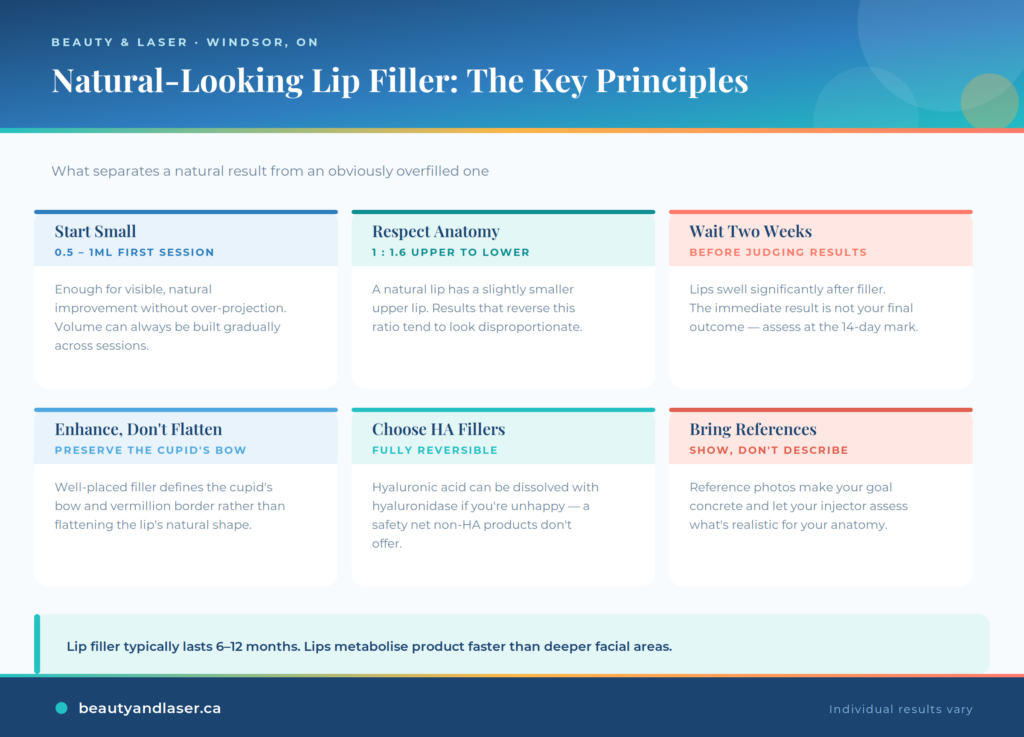 BEAUTY & LASER · WINDSOR, ON

Natural-Looking Lip Filler: The Key Principles

What separates a natural result from an obviously overfilled one

Start Small
0.5 – 1ML FIRST SESSION

Enough for visible, natural improvement without over-projection. Volume can always be built gradually across sessions.

Respect Anatomy
1 : 1.6 UPPER TO LOWER

A natural lip has a slightly smaller upper lip. Results that reverse this ratio tend to look disproportionate.

Wait Two Weeks
BEFORE JUDGING RESULTS

Lips swell significantly after filler. The immediate result is not your final outcome — assess at the 14-day mark.

Enhance, Don't Flatten
PRESERVE THE CUPID'S BOW

Well-placed filler defines the cupid's bow and vermillion border rather than flattening the lip's natural shape.

Choose HA Fillers
FULLY REVERSIBLE

Hyaluronic acid can be dissolved with hyaluronidase if you're unhappy — a safety net non-HA products don't offer.

Bring References
SHOW, DON'T DESCRIBE

Reference photos make your goal concrete and let your injector assess what's realistic for your anatomy.

Lip filler typically lasts 6–12 months. Lips metabolise product faster than deeper facial areas.

beautyandlaser.ca

Individual results vary